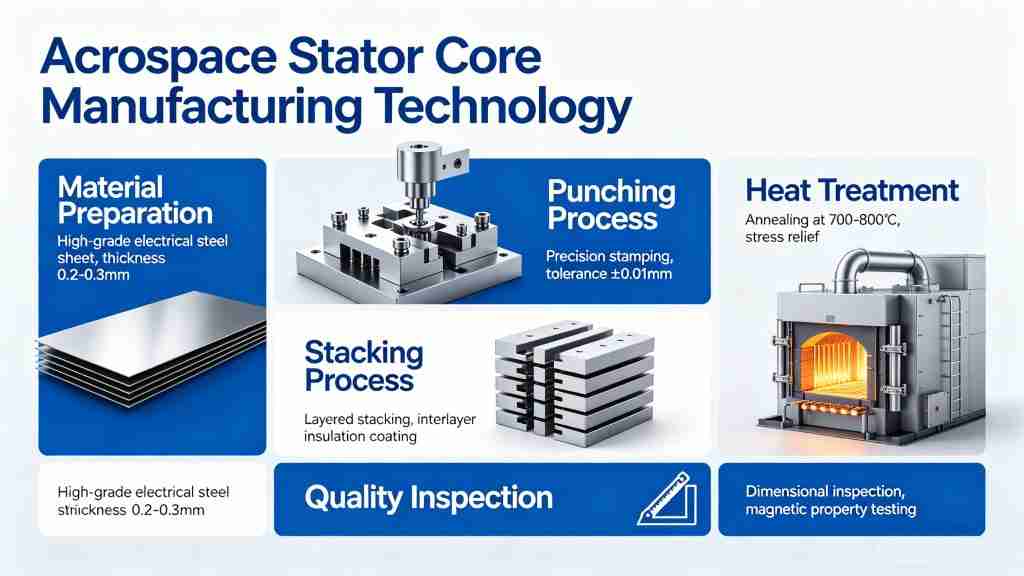 Acrospace Stator Core Manufacturing Technology

Material Preparation

High-grade electrical steel sheet, thickness 0.2-0.3mm

Punching Process

Precision stamping, tolerance ±0.01mm

Heat Treatment

Annealing at 700-800℃, stress relief

Stacking Process

Layered stacking, interlayer insulation coating

High-grade electrical steel stnickness 0.2-0.3mm

Quality Inspection

Dimensional inspection, magnetic property testing